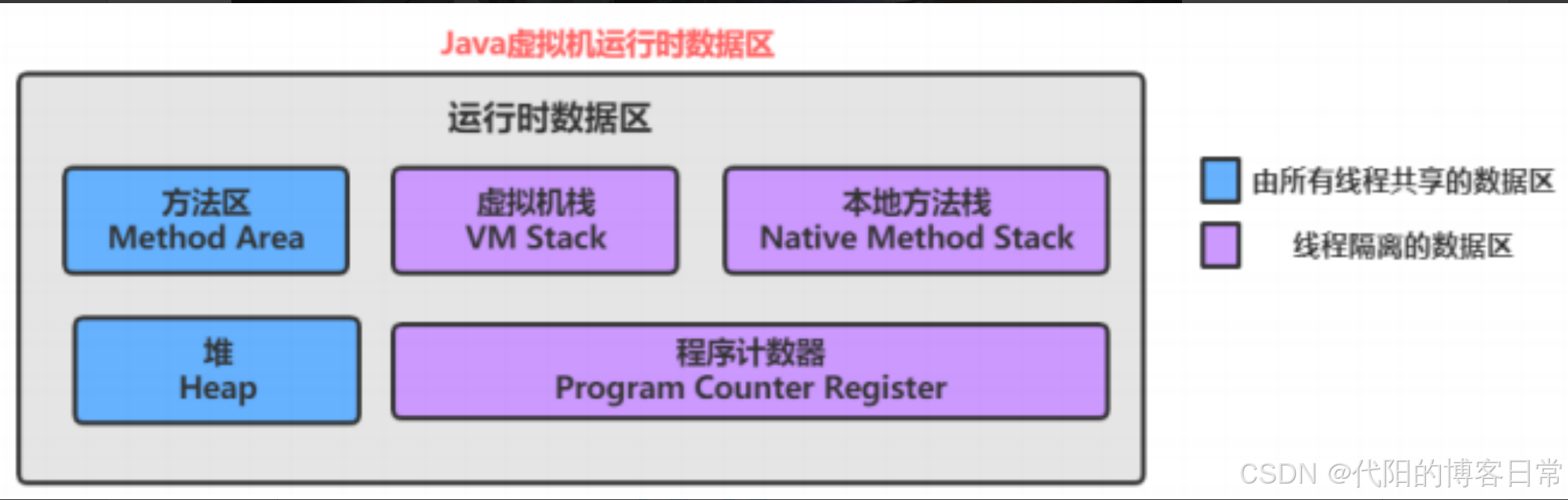 Java虚拟机运行时数据区

运行时数据区

方法区
Method Area

虚拟机栈
VM Stack

本地方法栈
Native Method Stack

堆
Heap

程序计数器
Program Counter Register

由所有线程共享的数据区

线程隔离的数据区

CSDN @代阳的博客日常